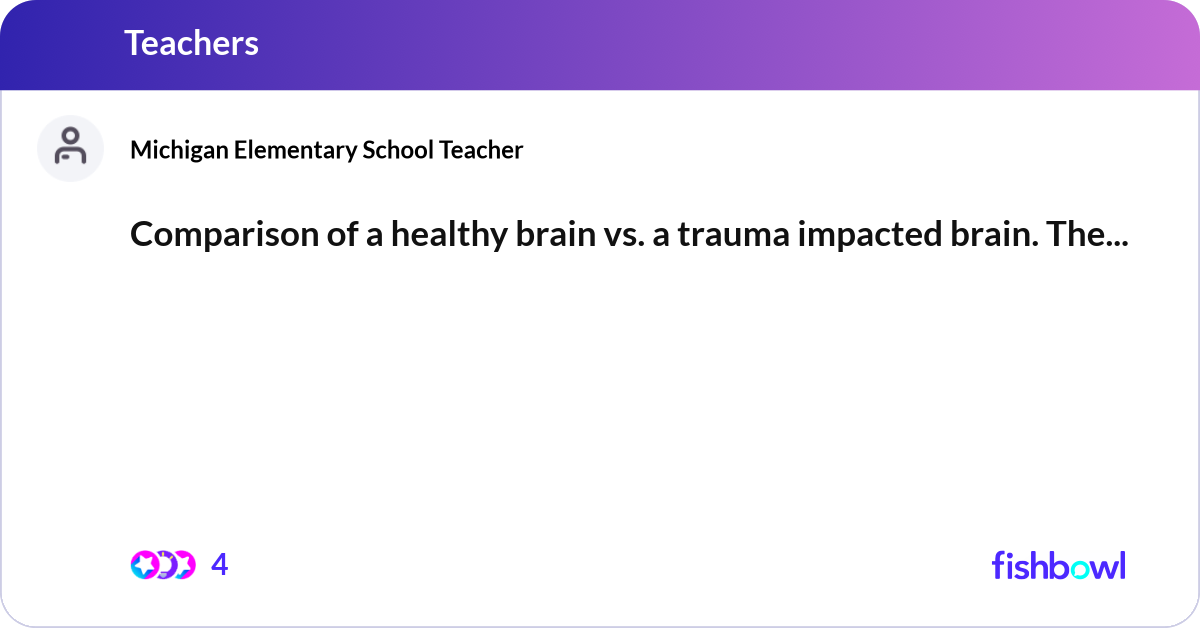 Teachers

Michigan Elementary School Teacher

Comparison of a healthy brain vs. a trauma impacted brain. The...

4

fishbowl